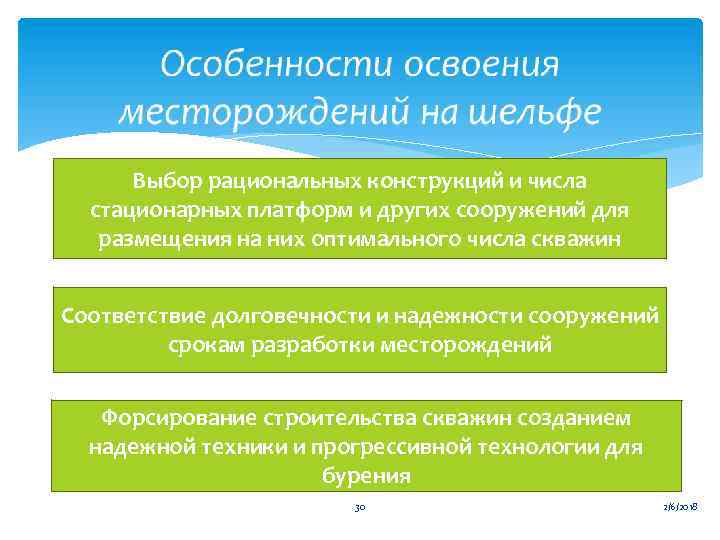 Особенности освоения месторождений на шельфе

Выбор рациональных конструкций и числа стационарных платформ и других сооружений для размещения на них оптимального числа скважин

Соответствие долговечности и надежности сооружений срокам разработки месторождений

Форсирование строительства скважин созданием надежной техники и прогрессивной технологии для бурения

30

2/6/2018